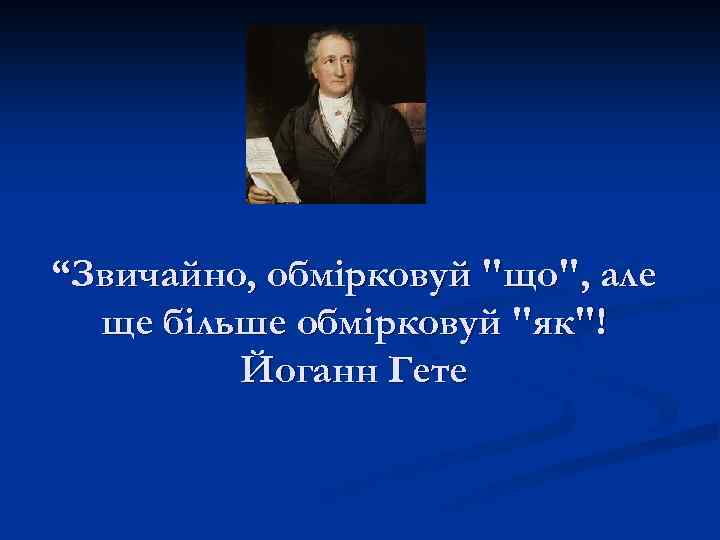 “Звичайно, обмірковуй "що", але ще більше обмірковуй "як"!
Йоганн Гете